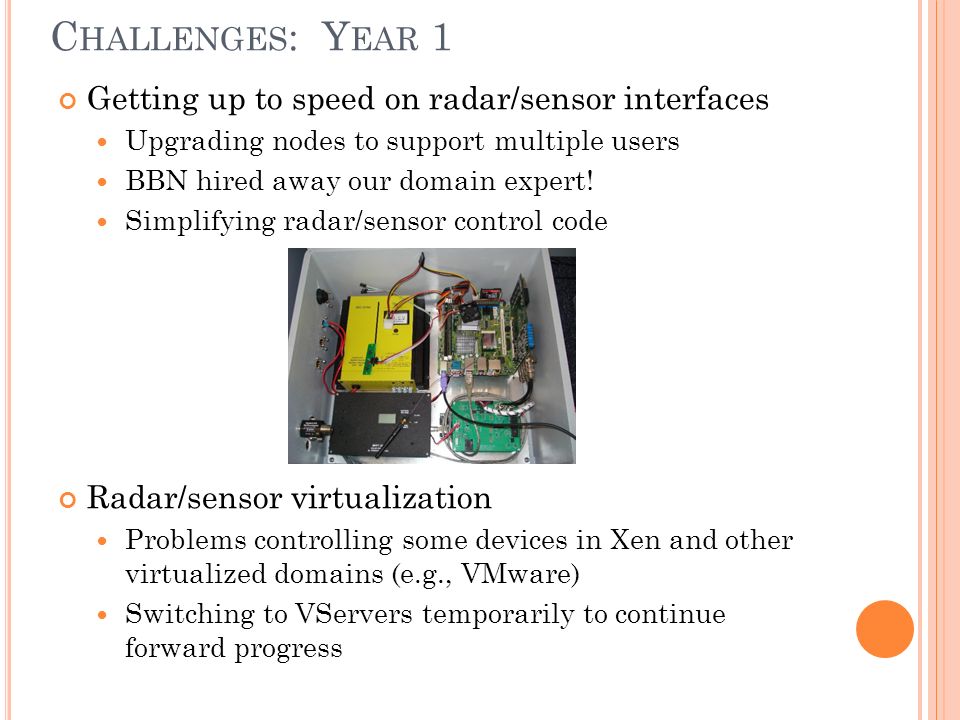 CHALLENGES: YEAR 1

Getting up to speed on radar/sensor interfaces

Upgrading nodes to support multiple users

BBN hired away our domain expert!

Simplifying radar/sensor control code

Radar/sensor virtualization

Problems controlling some devices in Xen and other virtualized domains (e.g., VMware)

Switching to VServers temporarily to continue forward progress